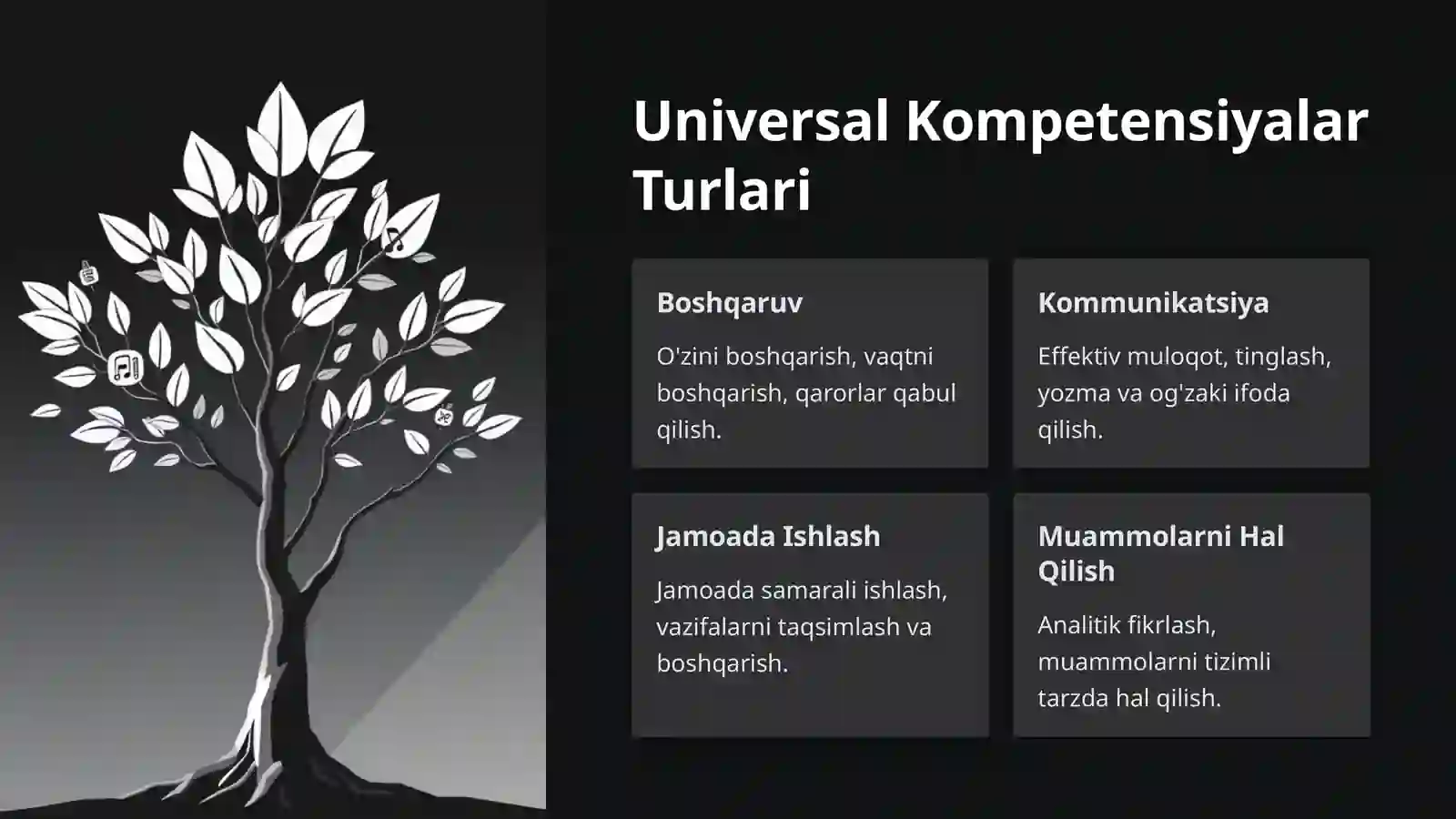 Universal Kompetensiyalar Turlari

Boshqaruv

O'zini boshqarish, vaqtni boshqarish, qarorlar qabul qilish.

Kommunikatsiya

Effektiv muloqot, tinglash, yozma va og'zaki ifoda qilish.

Jamoada Ishlash

Jamoada samarali ishlash, vazifalarni taqsimlash va boshqarish.

Muammolarni Hal Qilish

Analitik fikrlash, muammolarni tizimli tarzda hal qilish.